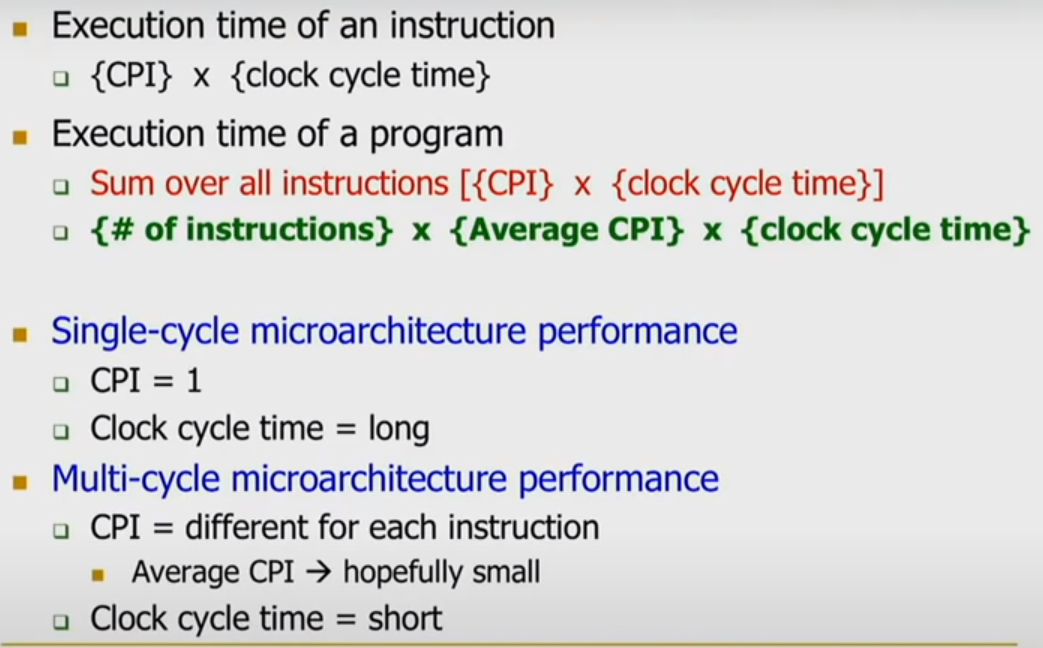 Execution time of an instruction

{CPI} x {clock cycle time}

Execution time of a program

Sum over all instructions [{CPI} x {clock cycle time}]

{# of instructions} x {Average CPI} x {clock cycle time}

Single-cycle microarchitecture performance

CPI = 1

Clock cycle time = long

Multi-cycle microarchitecture performance

CPI = different for each instruction

Average CPI → hopefully small

Clock cycle time = short